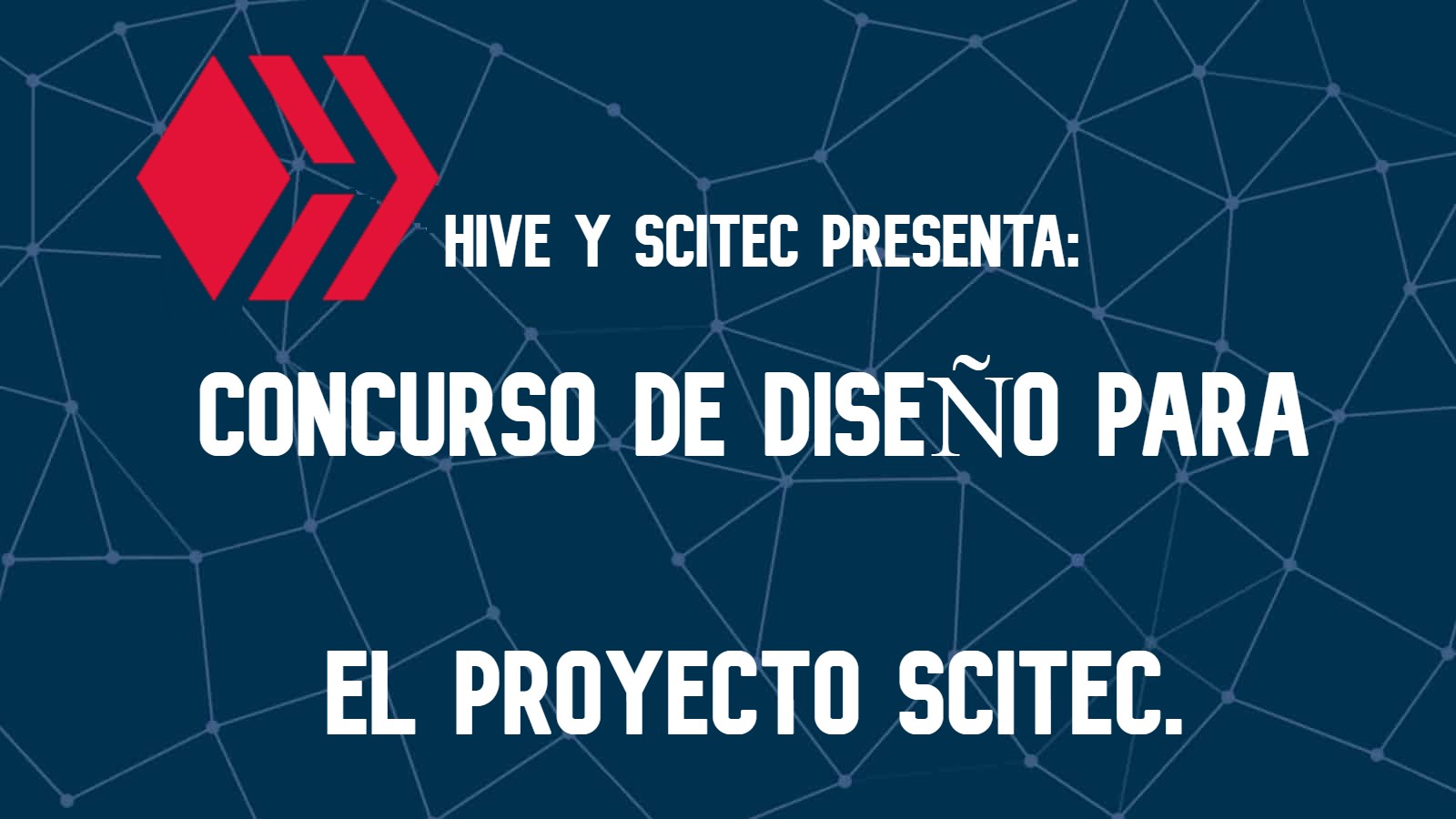 HIVE Y SCITEC PRESENTA:

CONCURSO DE DISEÑO PARA

EL PROYECTO SCITEC.